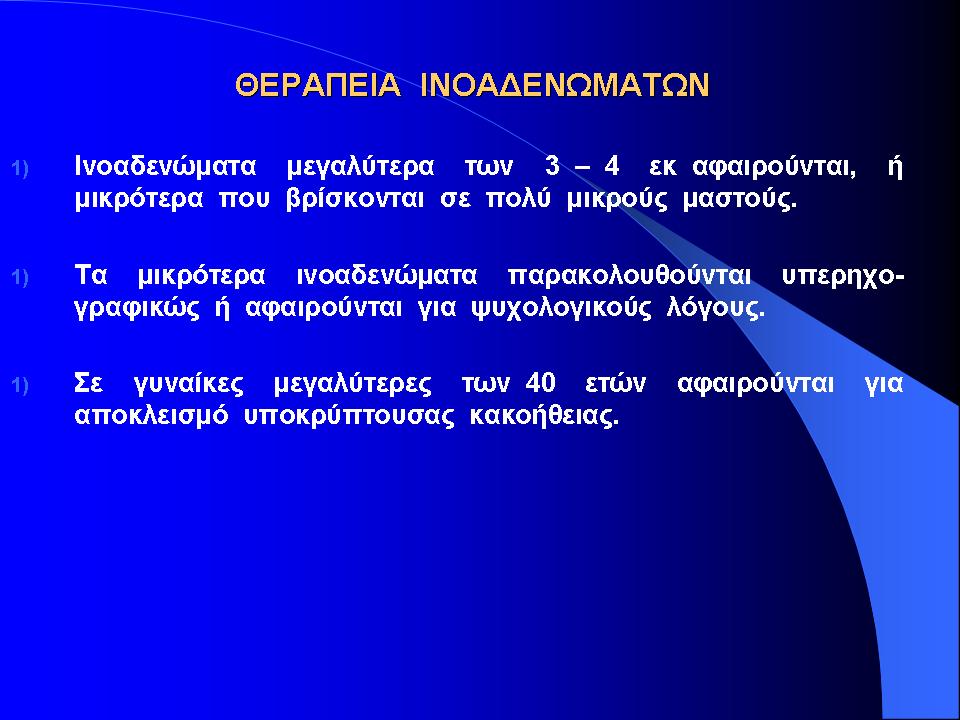 ΘΕΡΑΠΕΙΑ ΙΝΟΑΔΕΝΩΜΑΤΩΝ

1) Ινοαδενώματα μεγαλύτερα των 3 – 4 εκ αφαιρούνται, ή μικρότερα που βρίσκονται σε πολύ μικρούς μαστούς.

1) Τα μικρότερα ινοαδενώματα παρακολουθούνται υπερηχογραφικώς ή αφαιρούνται για ψυχολογικούς λόγους.

1) Σε γυναίκες μεγαλύτερες των 40 ετών αφαιρούνται για αποκλεισμό υποκρύπτουσας κακοήθειας.